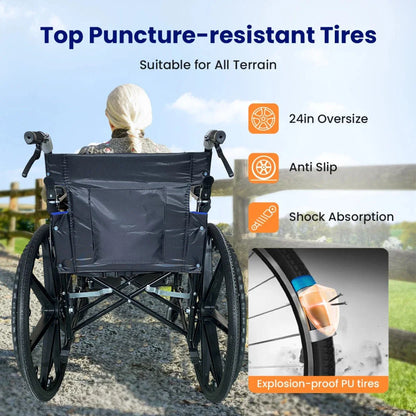 Top Puncture-resistant Tires

Suitable for All Terrain

24in Oversize

Anti Slip

Shock Absorption

Explosion-proof PU tires